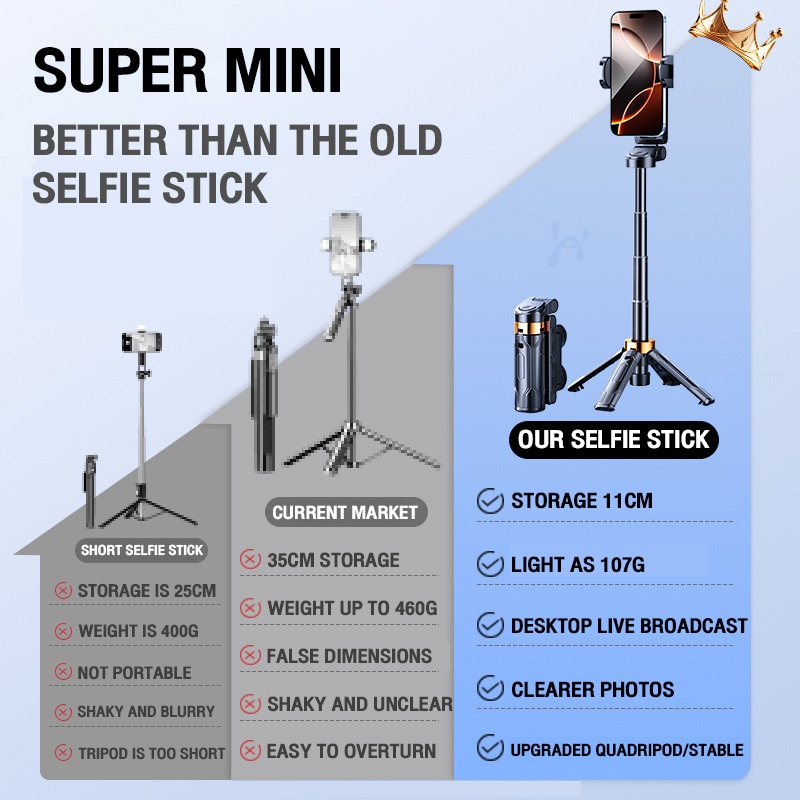 SUPER MINI

BETTER THAN THE OLD SELFIE STICK

SHORT SELFIE STICK

STORAGE IS 25CM

WEIGHT IS 400G

NOT PORTABLE

SHAKY AND BLURRY

TRIPOD IS TOO SHORT

CURRENT MARKET

35CM STORAGE

WEIGHT UP TO 460G

FALSE DIMENSIONS

SHAKY AND UNCLEAR

EASY TO OVERTURN

OUR SELFIE STICK

STORAGE 11CM

LIGHT AS 107G

DESKTOP LIVE BROADCAST

CLEARER PHOTOS

UPGRADED QUADRIPOD/STABLE